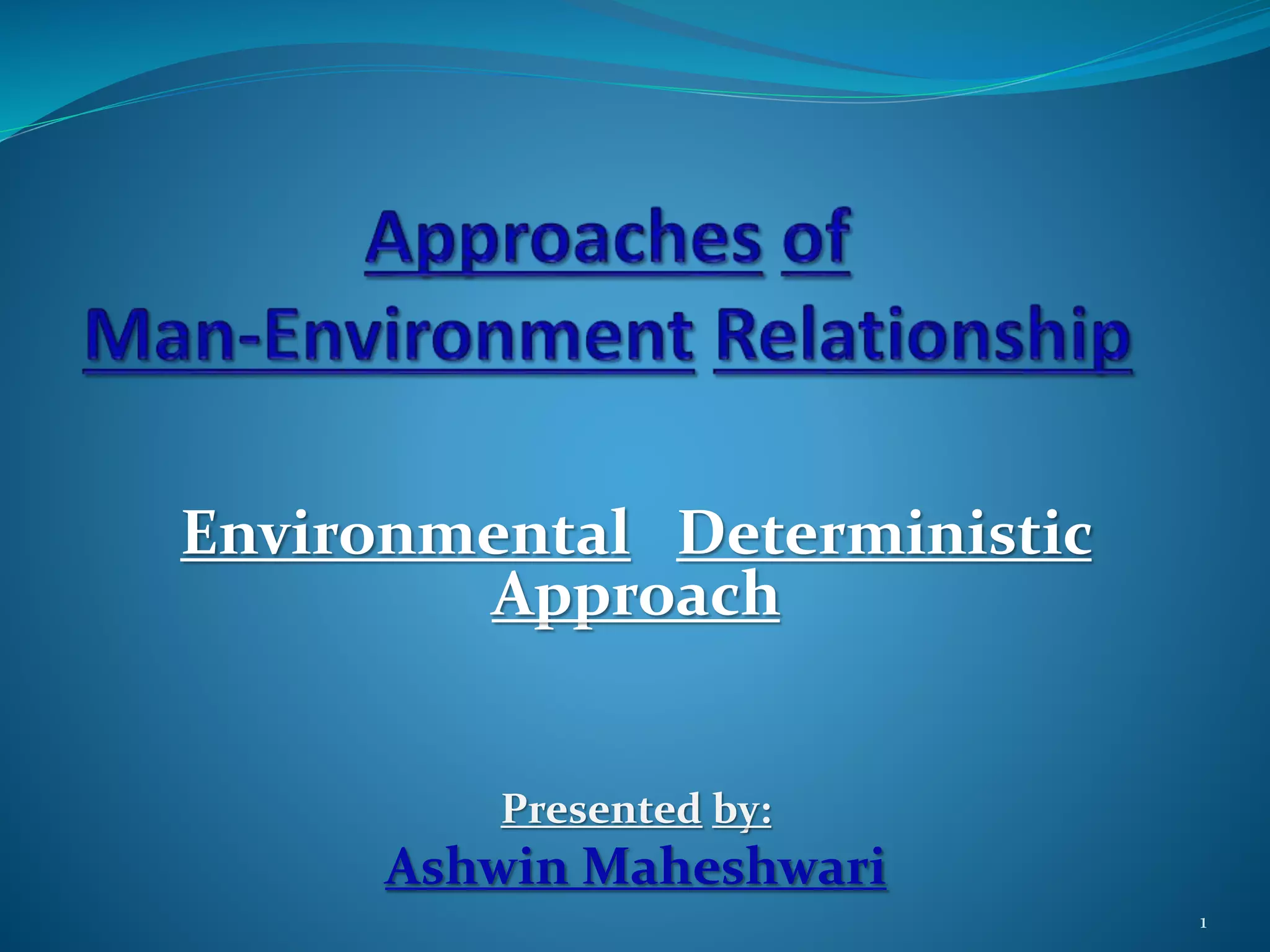 Approaches of
Man-Environment Relationship

Environmental Deterministic Approach

Presented by:
Ashwin Maheshwari

1